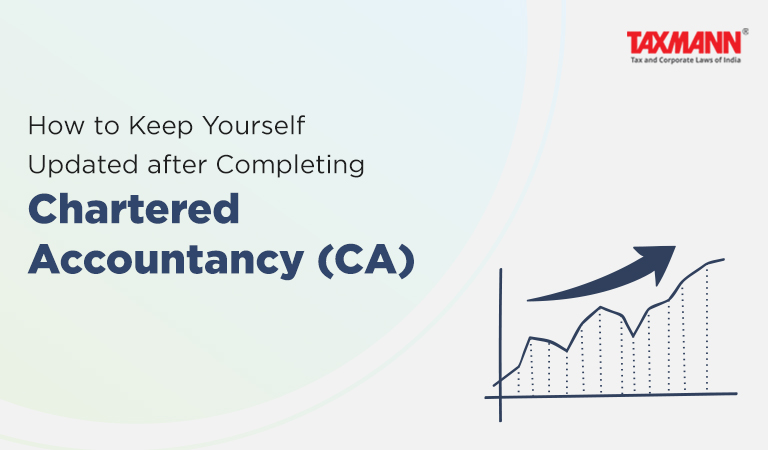 TAXMANN®
Tax and Corporate Laws of India

How to Keep Yourself Updated after Completing

Chartered Accountancy (CA)